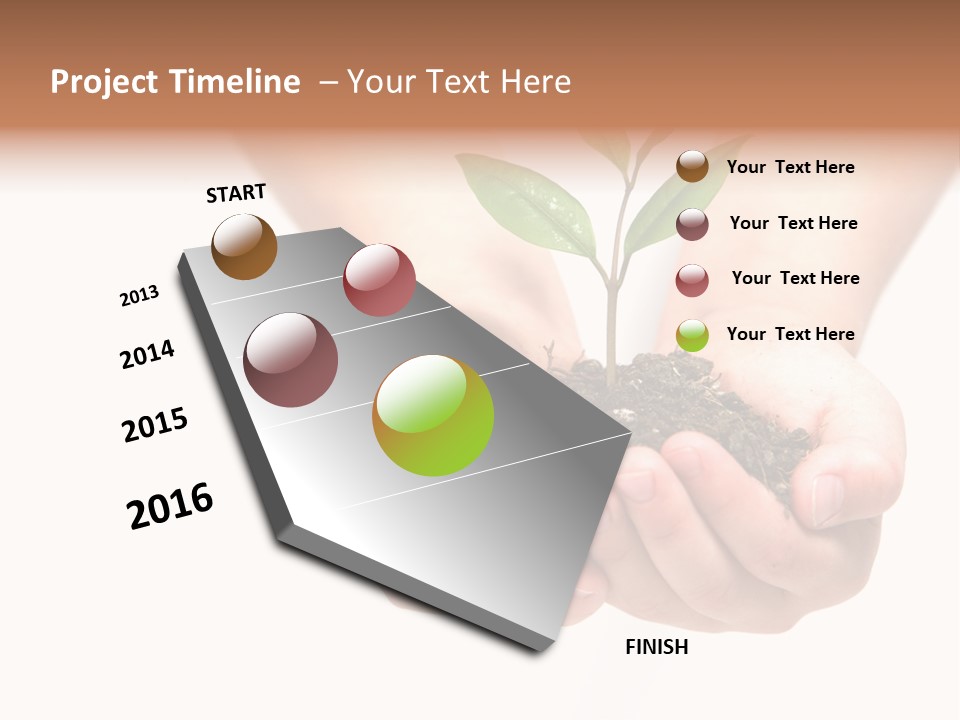 Project Timeline – Your Text Here

START

2013

2014

2015

2016

FINISH

Your Text Here

Your Text Here

Your Text Here

Your Text Here